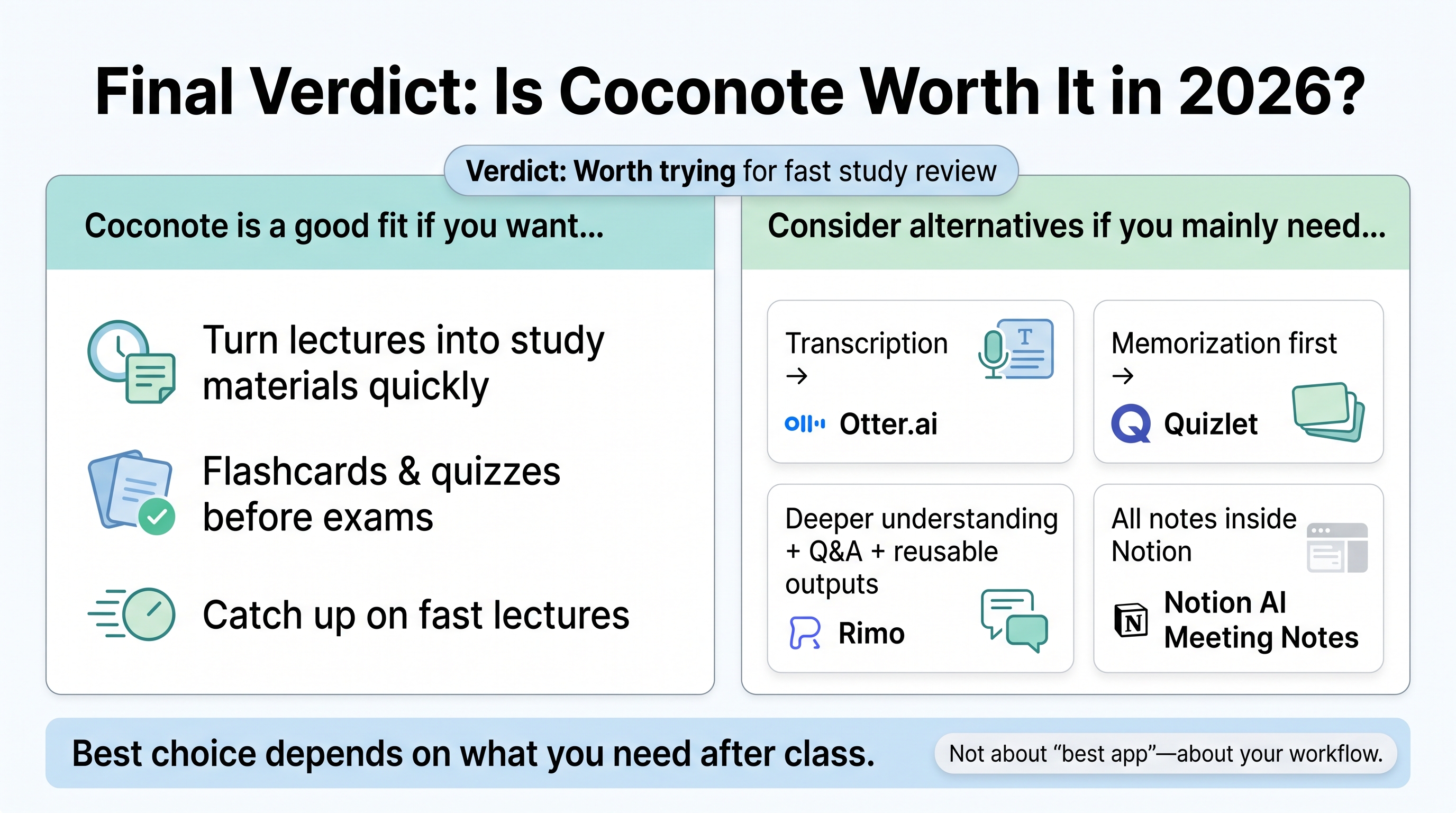 Final Verdict: Is Coconote Worth It in 2026?

Verdict: Worth trying for fast study review

Coconote is a good fit if you want...

Turn lectures into study materials quickly

Flashcards & quizzes before exams

Catch up on fast lectures

Consider alternatives if you mainly need...

Transcription →

Otter.ai

Memorization first →

Quizlet

Deeper understanding + Q&A + reusable outputs

Rimo

All notes inside Notion

Notion AI Meeting Notes

Best choice depends on what you need after class.

Not about “best app”—about your workflow.